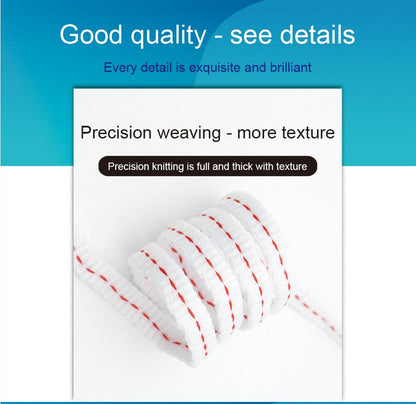 Good quality - see details

Every detail is exquisite and brilliant

Precision weaving - more texture

Precision knitting is full and thick with texture